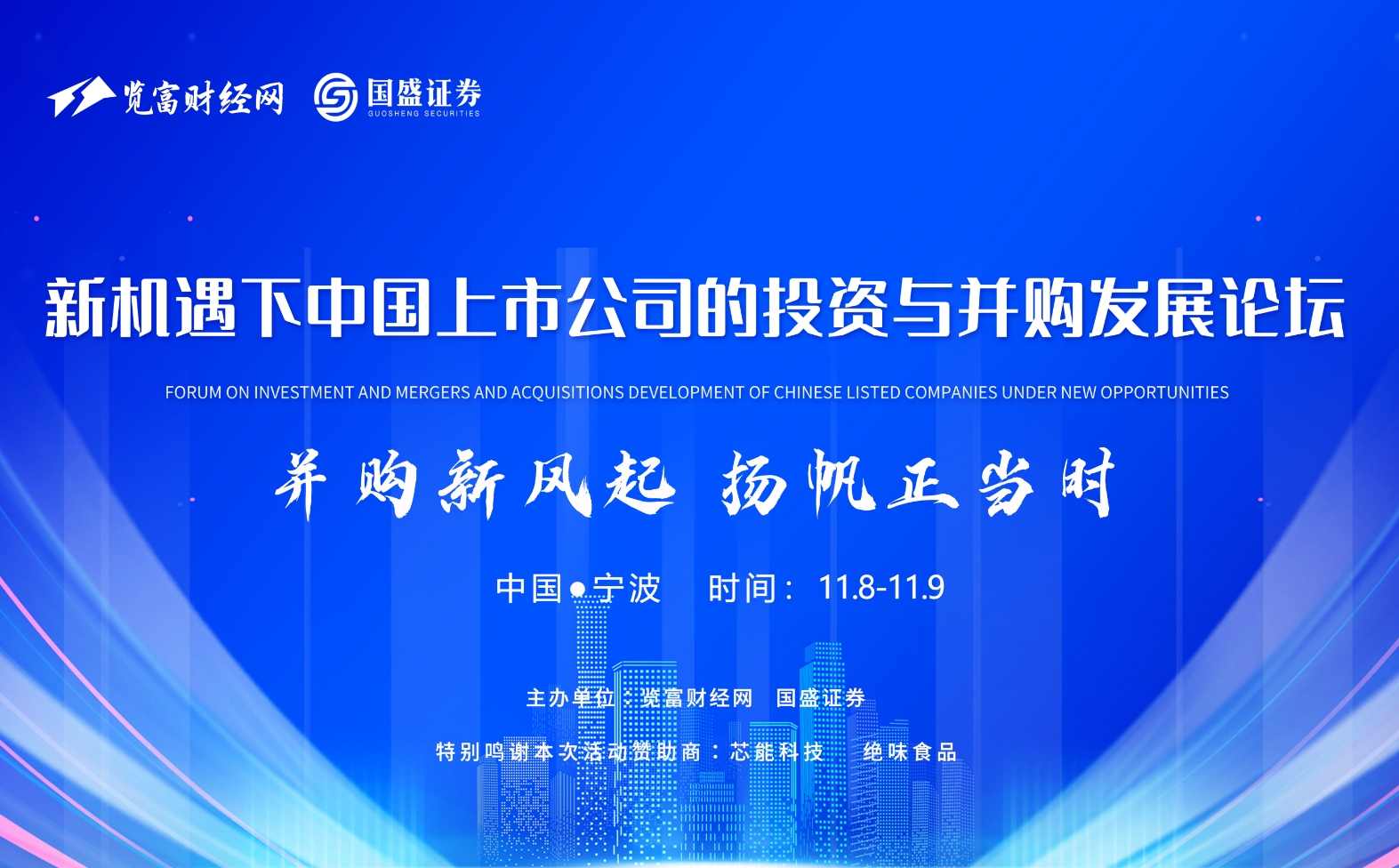 览富财经网 国盛证券 GUOSHENG SECURITIES

新机遇下中国上市公司的投资与并购发展论坛

FORUM ON INVESTMENT AND MERGERS AND ACQUISITIONS DEVELOPMENT OF CHINESE LISTED COMPANIES UNDER NEW OPPORTUNITIES

并购新风起 扬帆正当时

中国●宁波 时间：11.8-11.9

主办单位：览富财经网 国盛证券

特别鸣谢本次活动赞助商：芯能科技 绝味食品